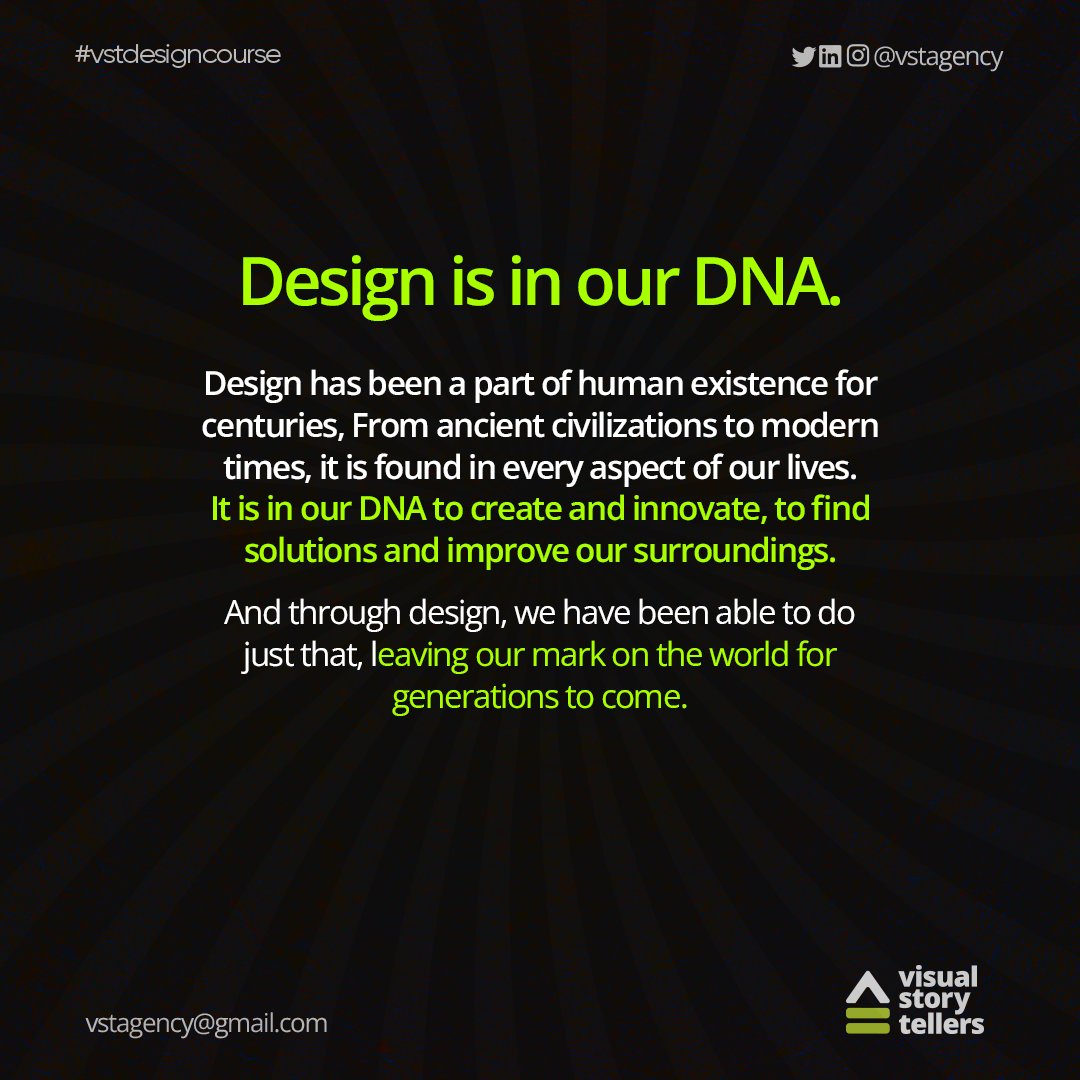 #vstdesigncourse

@vstagency

Design is in our DNA.

Design has been a part of human existence for centuries, From ancient civilizations to modern times, it is found in every aspect of our lives. It is in our DNA to create and innovate, to find solutions and improve our surroundings.

And through design, we have been able to do just that, leaving our mark on the world for generations to come.

vstagency@gmail.com

visual story tellers